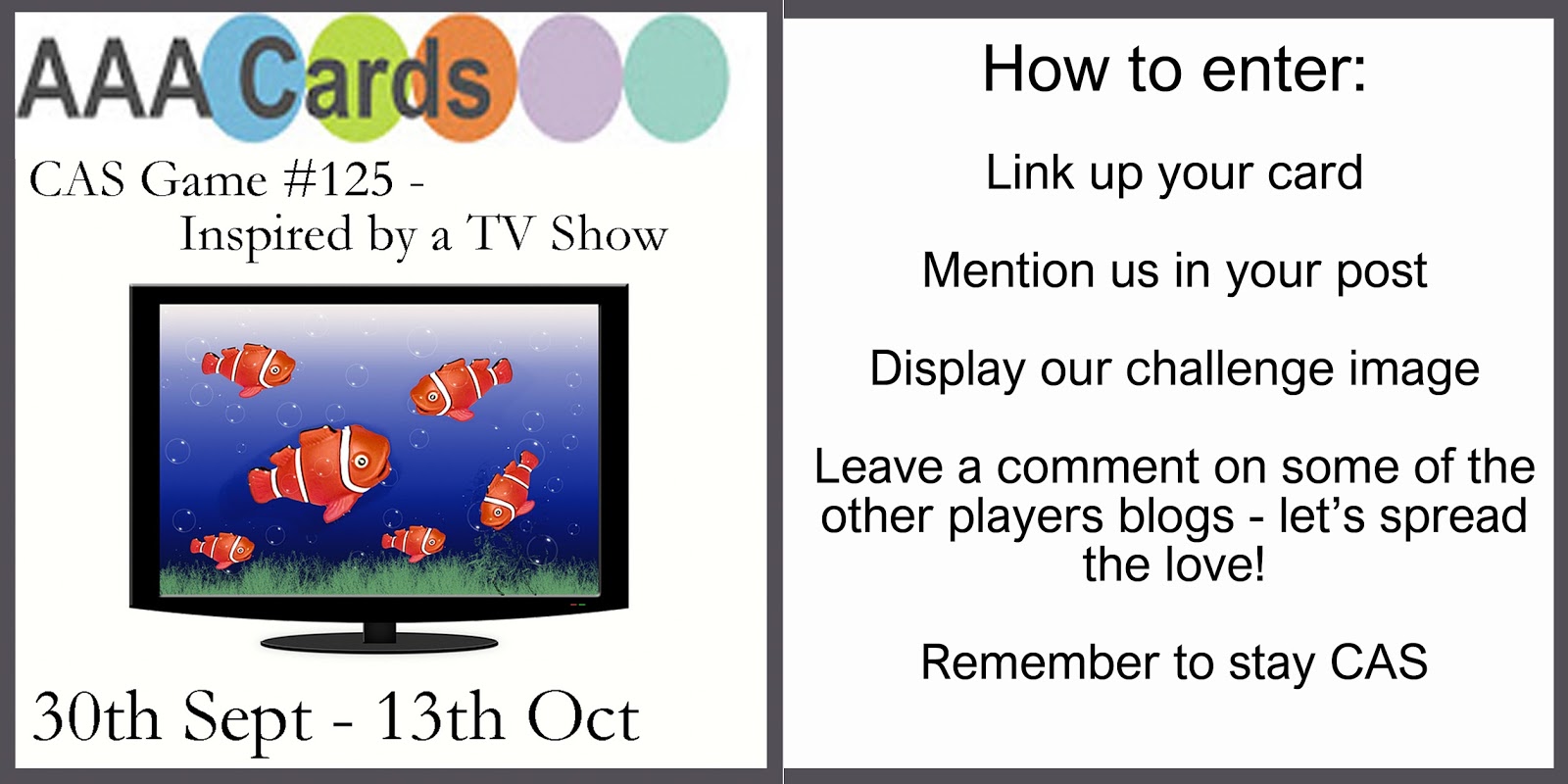 AAA Cards

CAS Game #125 - Inspired by a TV Show

30th Sept - 13th Oct

How to enter:

Link up your card

Mention us in your post

Display our challenge image

Leave a comment on some of the other players blogs - let's spread the love!

Remember to stay CAS